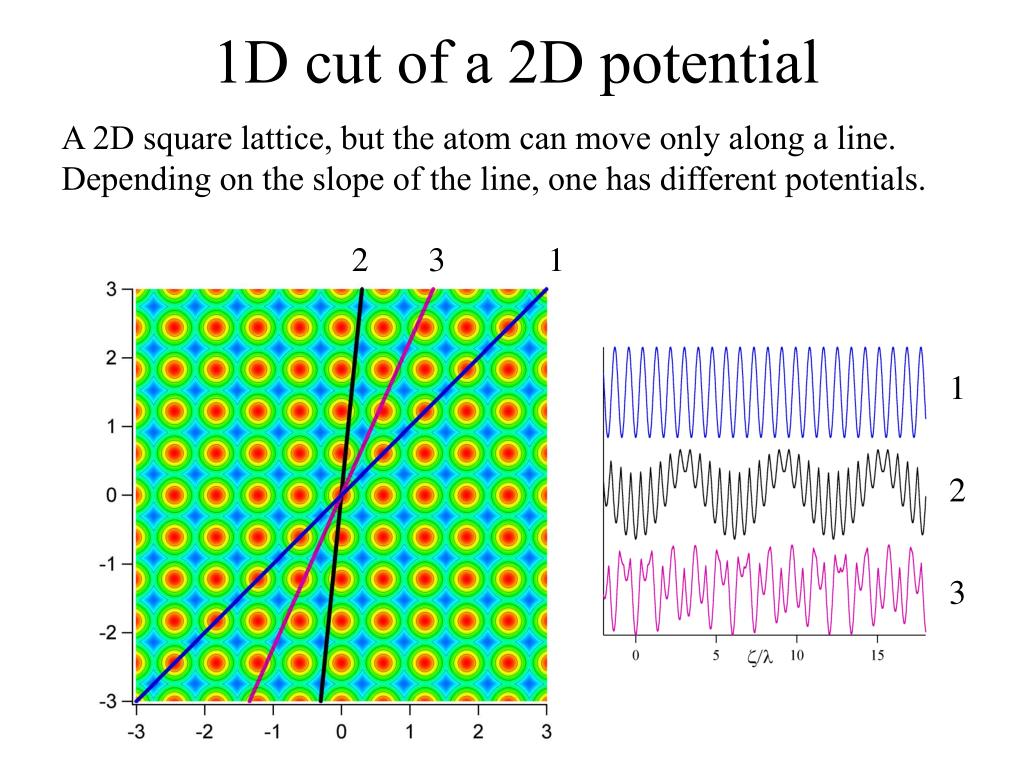 1D cut of a 2D potential

A 2D square lattice, but the atom can move only along a line. Depending on the slope of the line, one has different potentials.

2 3 1

3
2
1
0
-1
-2
-3

-3 -2 -1 0 1 2 3

1
2
3

0 5 $\zeta/\lambda$ 10 15